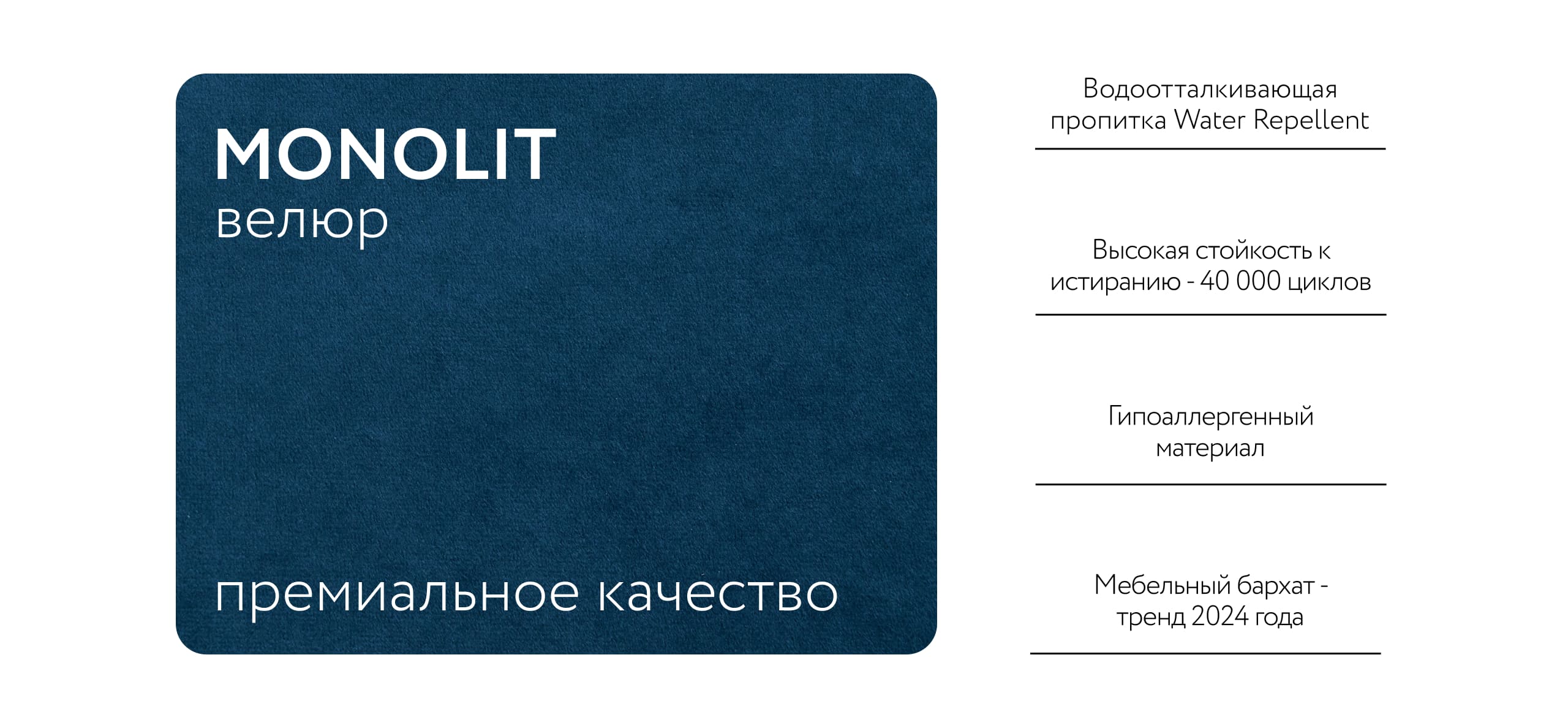 MONOLIT
велюр

премиальное качество

Водоотталкивающая пропитка Water Repellent

Высокая стойкость к истиранию - 40 000 циклов

Гипоаллергенный материал

Мебельный бархат - тренд 2024 года